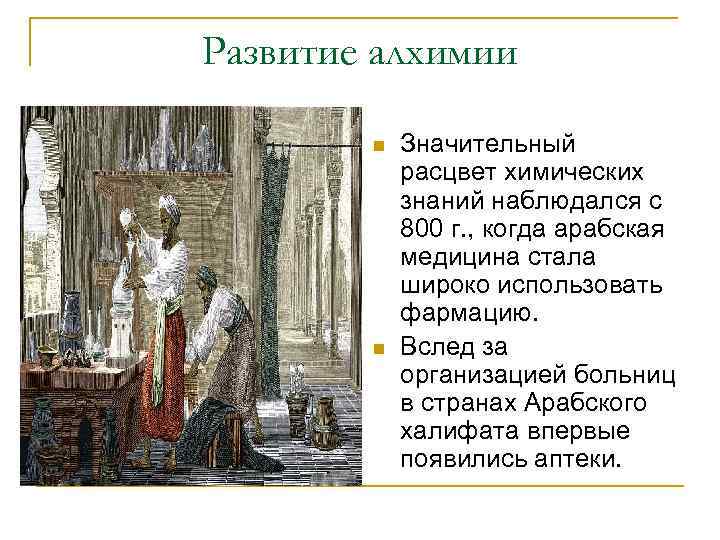 Развитие алхимии

Значительный расцвет химических знаний наблюдался с 800 г., когда арабская медицина стала широко использовать фармацию.

Вслед за организацией больниц в странах Арабского халифата впервые появились аптеки.